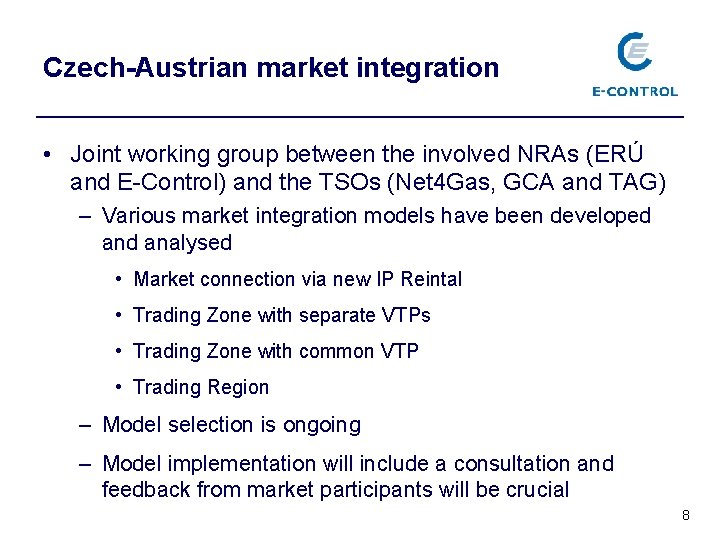 Czech-Austrian market integration

E-CONTROL

• Joint working group between the involved NRAs (ERÚ and E-Control) and the TSOs (Net4Gas, GCA and TAG)
  – Various market integration models have been developed and analysed
    • Market connection via new IP Reintal
    • Trading Zone with separate VTPs
    • Trading Zone with common VTP
    • Trading Region
  – Model selection is ongoing
  – Model implementation will include a consultation and feedback from market participants will be crucial

8